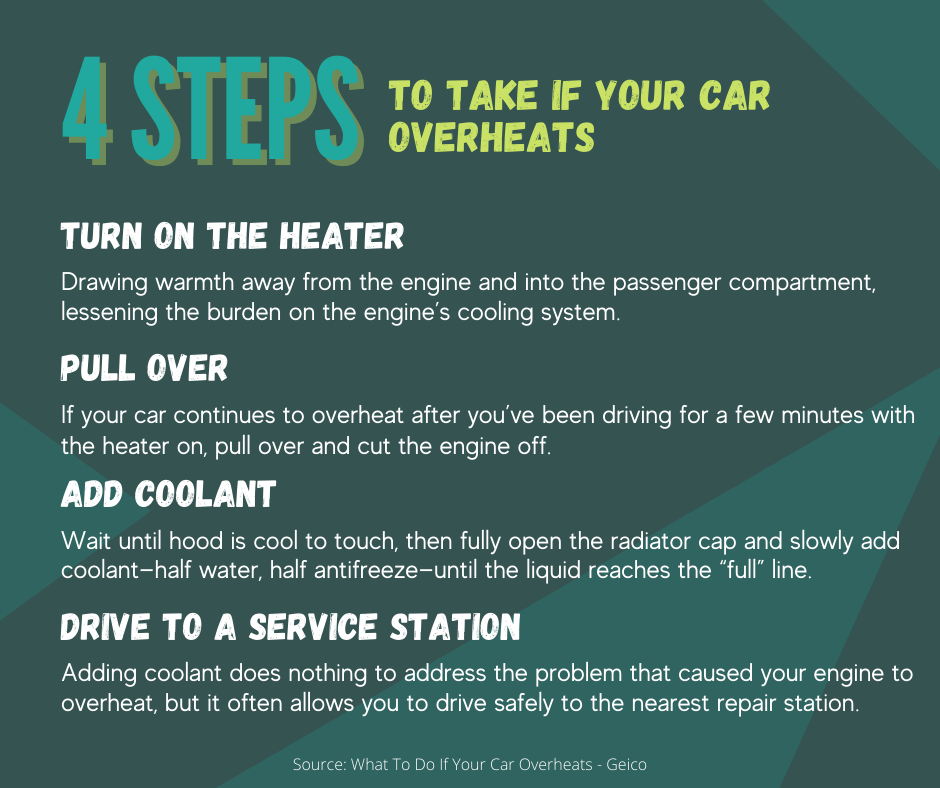 4 STEPS TO TAKE IF YOUR CAR OVERHEATS

TURN ON THE HEATER

Drawing warmth away from the engine and into the passenger compartment, lessening the burden on the engine's cooling system.

PULL OVER

If your car continues to overheat after you've been driving for a few minutes with the heater on, pull over and cut the engine off.

ADD COOLANT

Wait until hood is cool to touch, then fully open the radiator cap and slowly add coolant–half water, half antifreeze–until the liquid reaches the "full" line.

DRIVE TO A SERVICE STATION

Adding coolant does nothing to address the problem that caused your engine to overheat, but it often allows you to drive safely to the nearest repair station.

Source: What To Do If Your Car Overheats - Geico